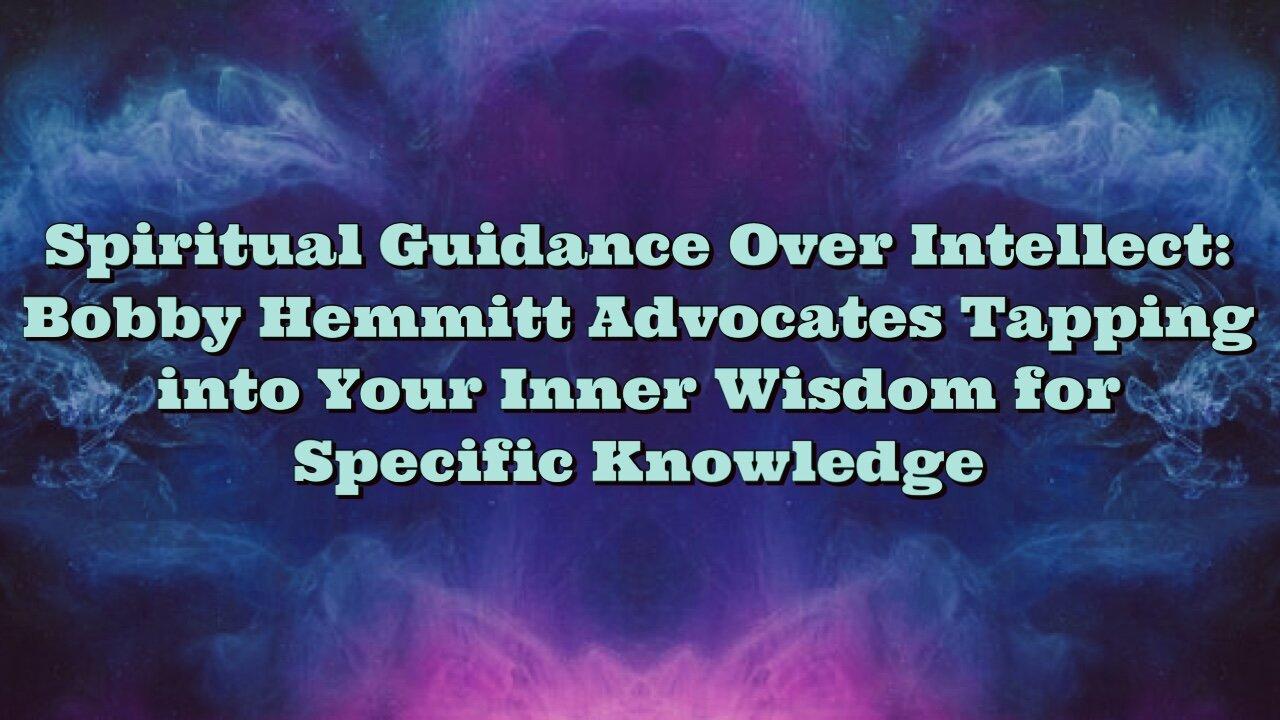 Spiritual Guidance Over Intellect: Bobby Hemmitt Advocates Tapping into Your Inner Wisdom for Specific Knowledge